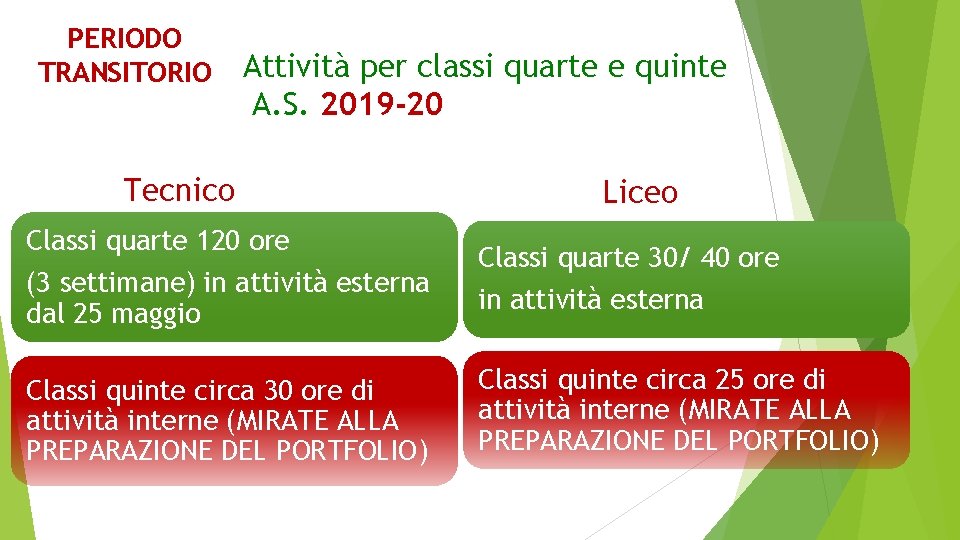 PERIODO TRANSITORIO

Attività per classi quarte e quinte A.S. 2019-20

Tecnico

Classi quarte 120 ore

(3 settimane) in attività esterna dal 25 maggio

Classi quinte circa 30 ore di attività interne (MIRATE ALLA PREPARAZIONE DEL PORTFOLIO)

Liceo

Classi quarte 30/ 40 ore in attività esterna

Classi quinte circa 25 ore di attività interne (MIRATE ALLA PREPARAZIONE DEL PORTFOLIO)